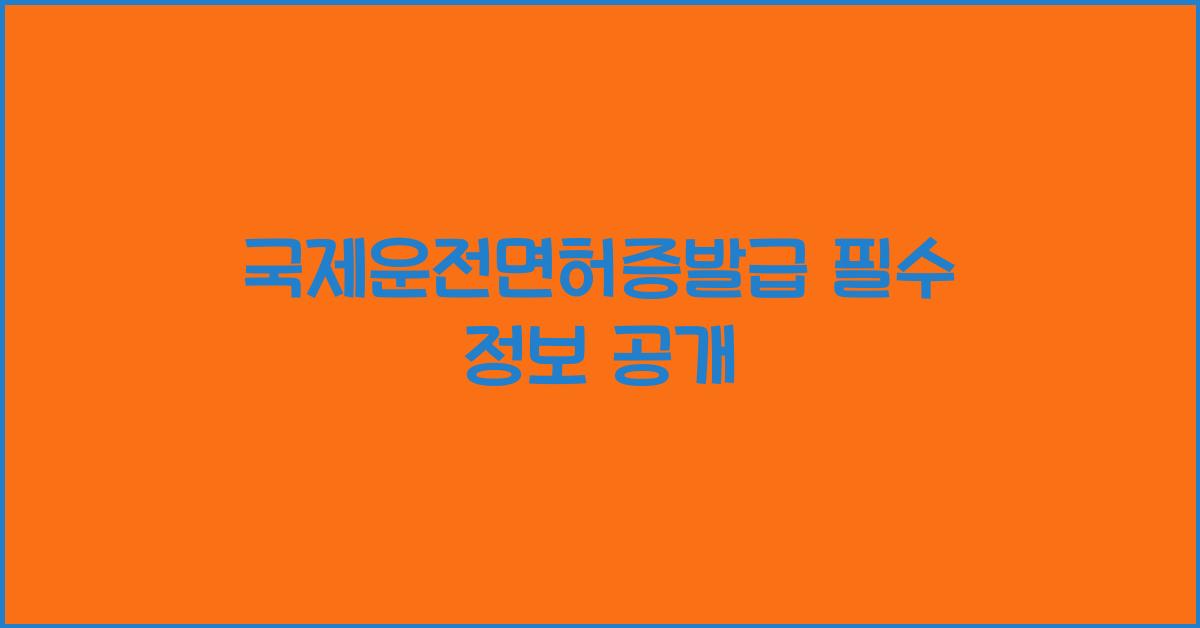 국제운전면허증발급 필수 정보 공개